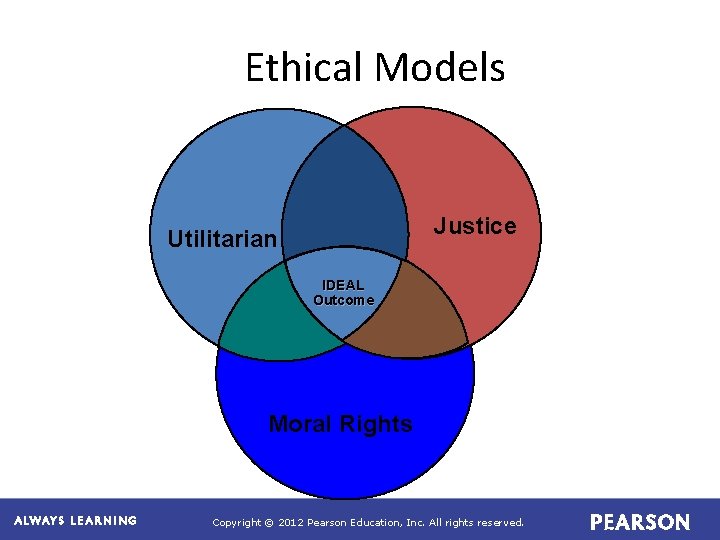 Ethical Models

Utilitarian

Justice

IDEAL Outcome

Moral Rights

ALWAYS LEARNING

Copyright © 2012 Pearson Education, Inc. All rights reserved.

PEARSON